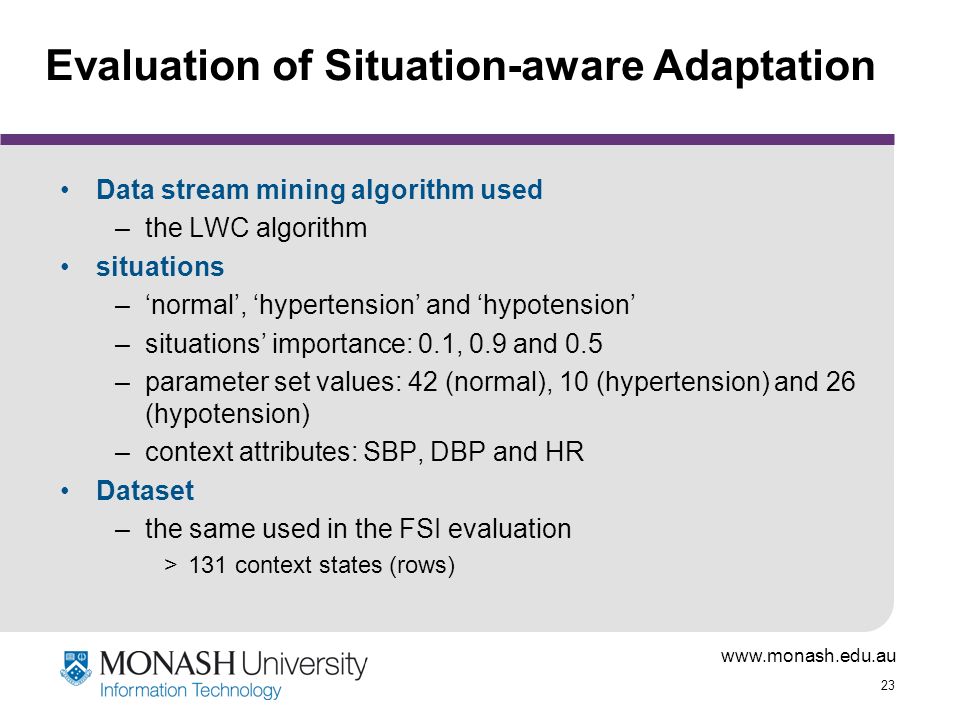 Evaluation of Situation-aware Adaptation

• Data stream mining algorithm used
– the LWC algorithm
• situations
– ‘normal’, ‘hypertension’ and ‘hypotension’
– situations’ importance: 0.1, 0.9 and 0.5
– parameter set values: 42 (normal), 10 (hypertension) and 26 (hypotension)
– context attributes: SBP, DBP and HR
• Dataset
– the same used in the FSI evaluation
> 131 context states (rows)

MONASH University
Information Technology

www.monash.edu.au
23